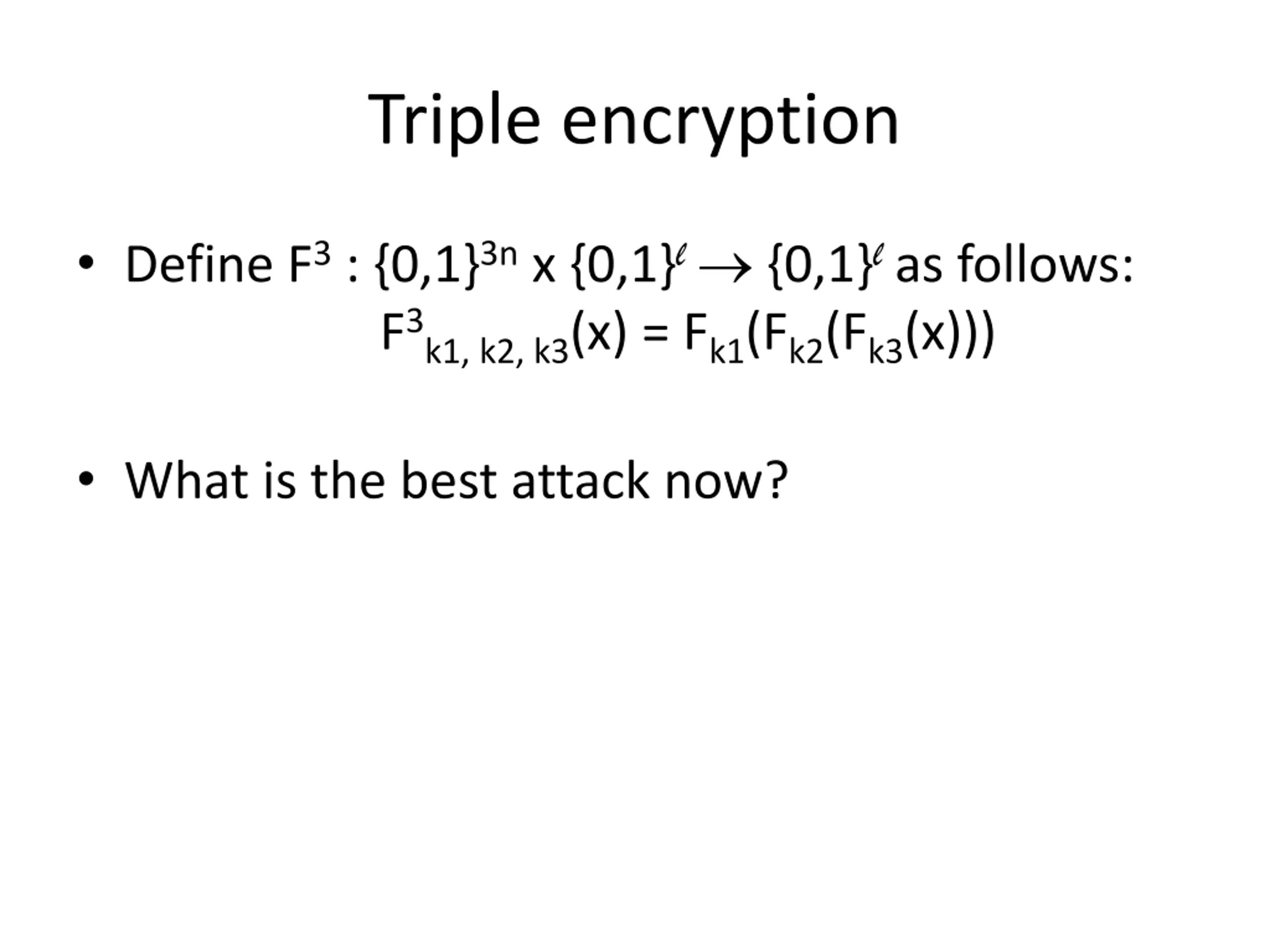 Triple encryption

• Define $F^3 : \{0,1\}^{3n} \times \{0,1\}^{\ell} \rightarrow \{0,1\}^{\ell}$ as follows:

$F^3_{k1, k2, k3}(x) = F_{k1}(F_{k2}(F_{k3}(x)))$

• What is the best attack now?